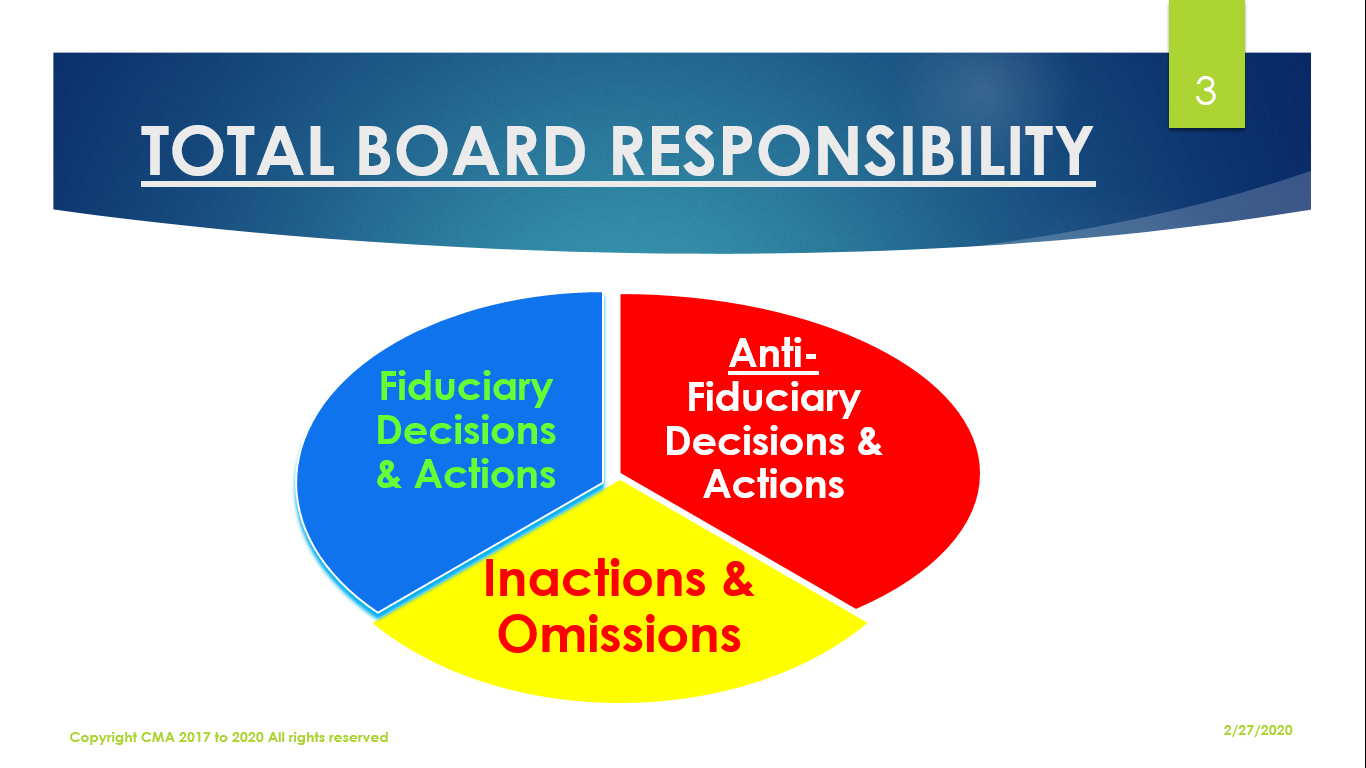 3

TOTAL BOARD RESPONSIBILITY

Fiduciary Decisions & Actions

Anti-Fiduciary Decisions & Actions

Inactions & Omissions

Copyright CMA 2017 to 2020 All rights reserved

2/27/2020